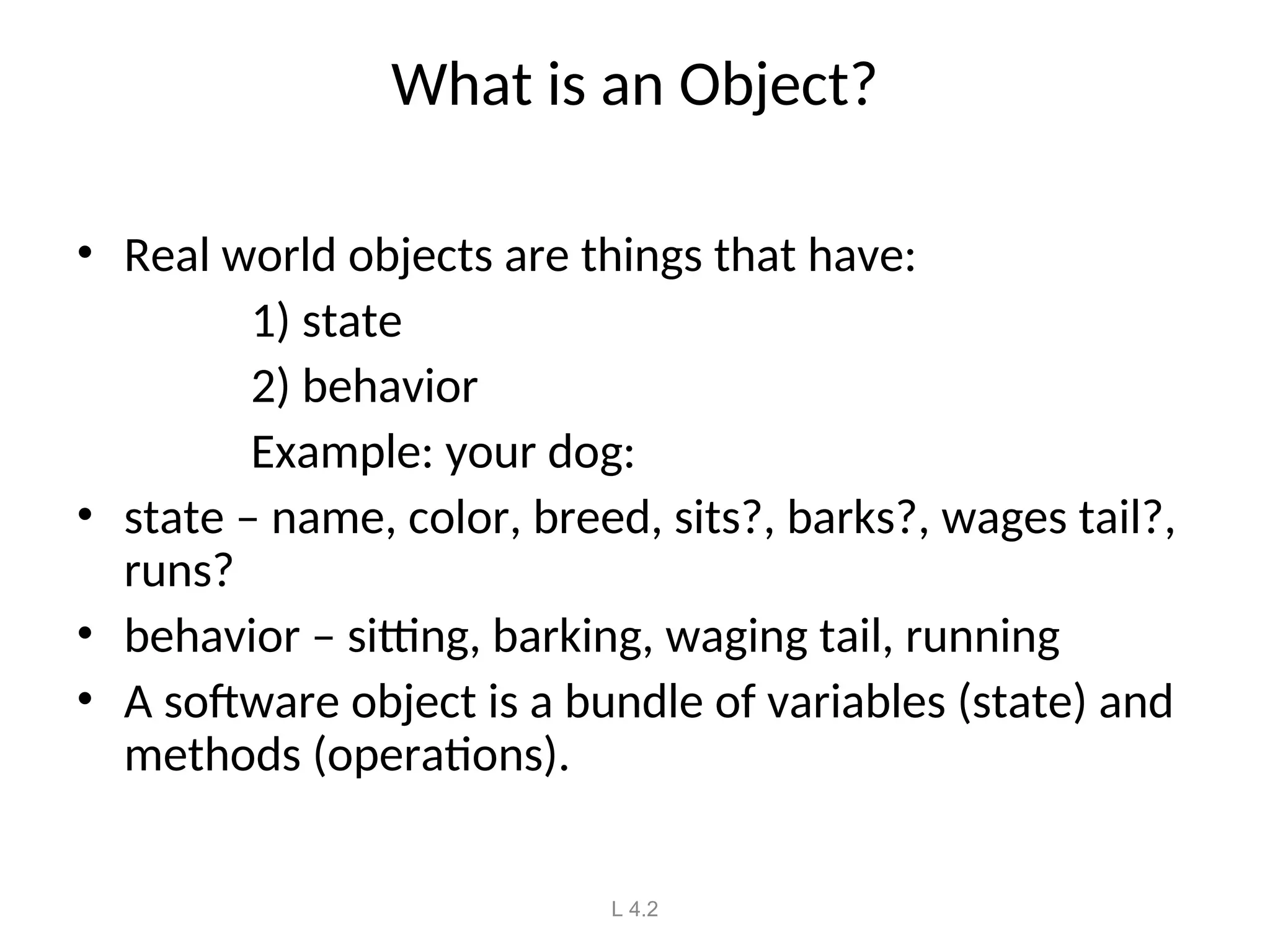 What is an Object?

• Real world objects are things that have:
1) state
2) behavior
Example: your dog:
• state – name, color, breed, sits?, barks?, wages tail?, runs?
• behavior – sitting, barking, waging tail, running
• A software object is a bundle of variables (state) and methods (operations).

L 4.2